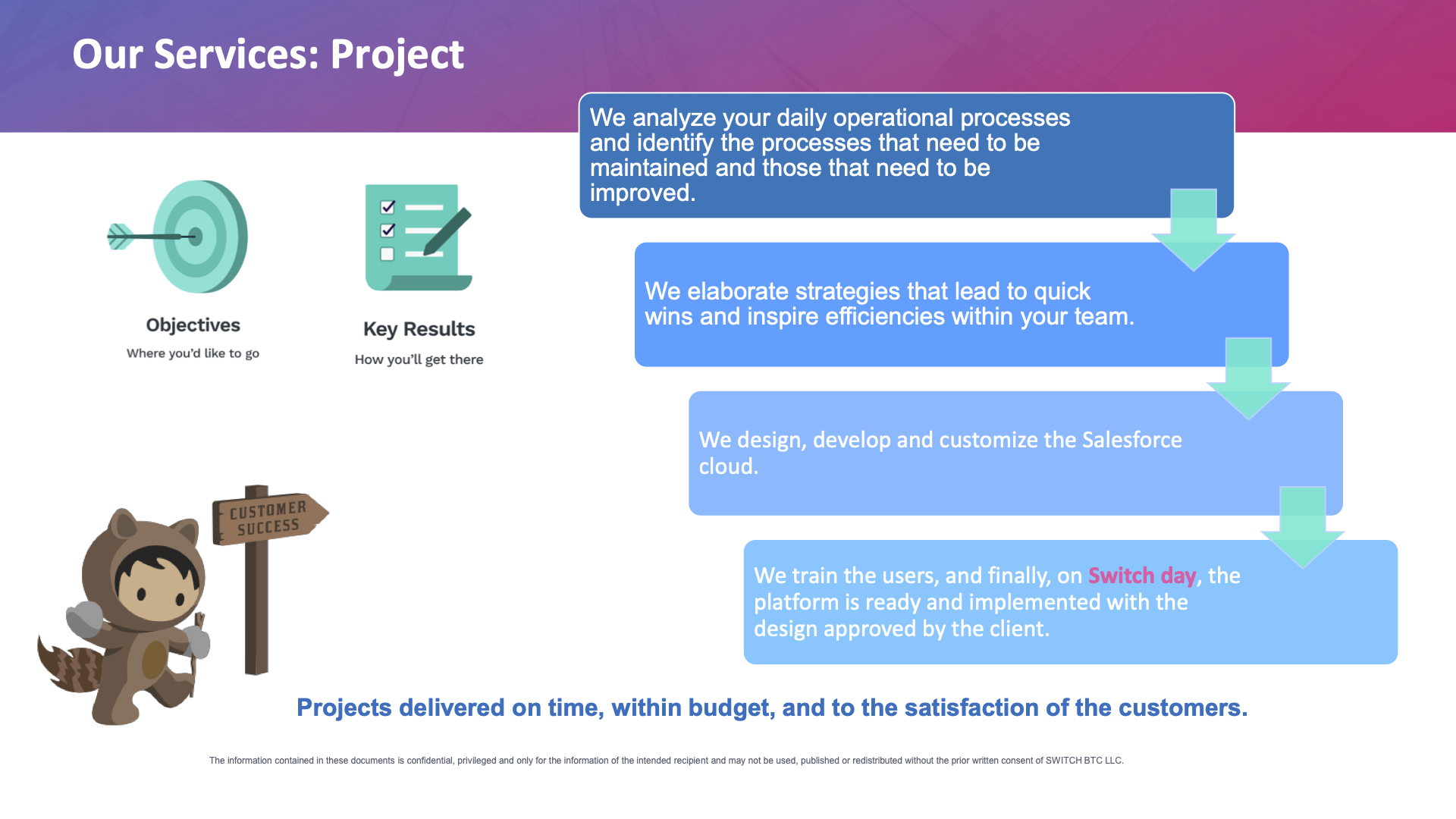 Our Services: Project

Objectives
Where you'd like to go

Key Results
How you'll get there

CUSTOMER SUCCESS

We analyze your daily operational processes and identify the processes that need to be maintained and those that need to be improved.

We elaborate strategies that lead to quick wins and inspire efficiencies within your team.

We design, develop and customize the Salesforce cloud.

We train the users, and finally, on Switch day, the platform is ready and implemented with the design approved by the client.

Projects delivered on time, within budget, and to the satisfaction of the customers.

The information contained in these documents is confidential, privileged and only for the information of the intended recipient and may not be used, published or redistributed without the prior written consent of SWITCH BTC LLC.